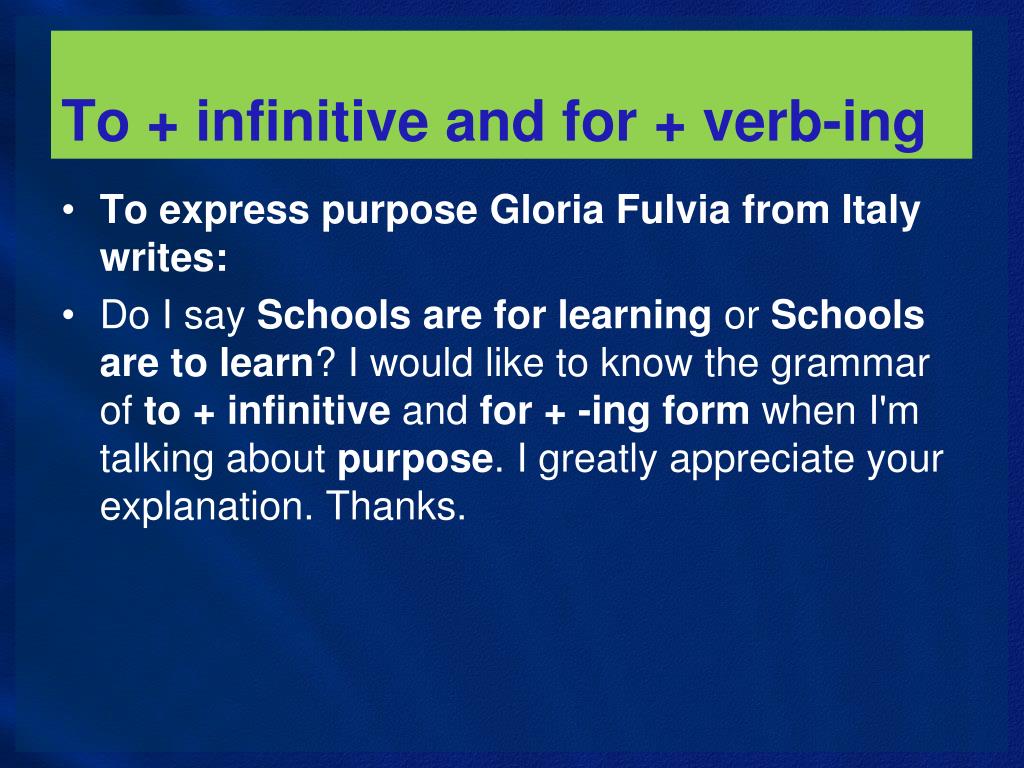 To + infinitive and for + verb-ing

• To express purpose Gloria Fulvia from Italy writes:
• Do I say Schools are for learning or Schools are to learn? I would like to know the grammar of to + infinitive and for + -ing form when I'm talking about purpose. I greatly appreciate your explanation. Thanks.